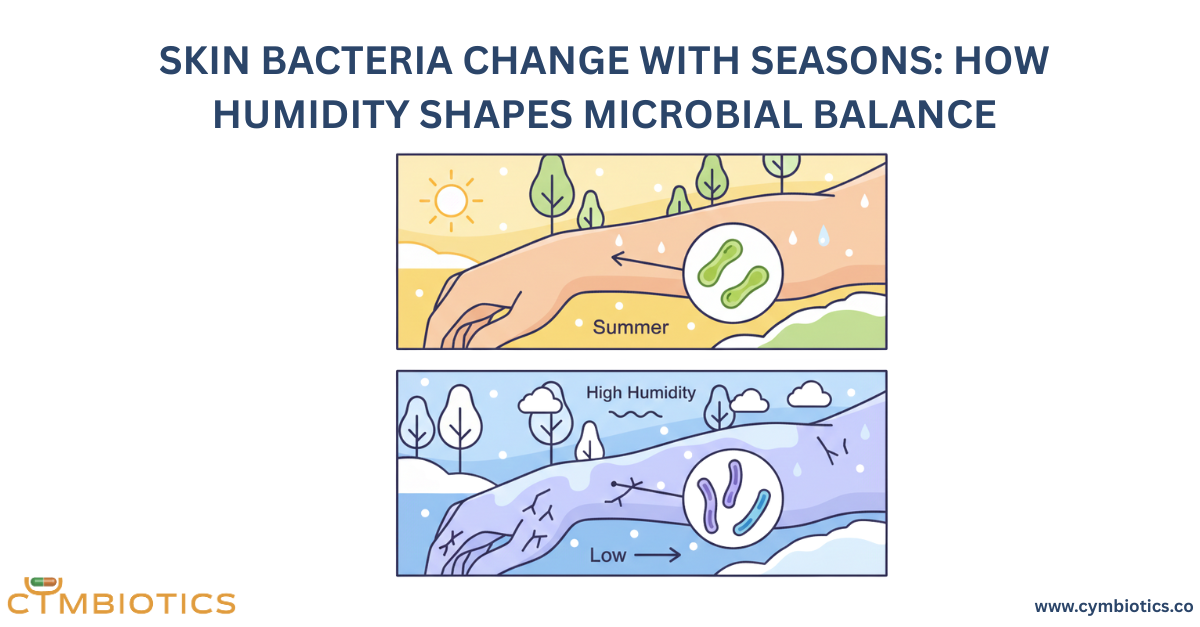 SKIN BACTERIA CHANGE WITH SEASONS: HOW HUMIDITY SHAPES MICROBIAL BALANCE

Summer

High Humidity

Low

CYMBIOTICS

www.cymbiotics.co